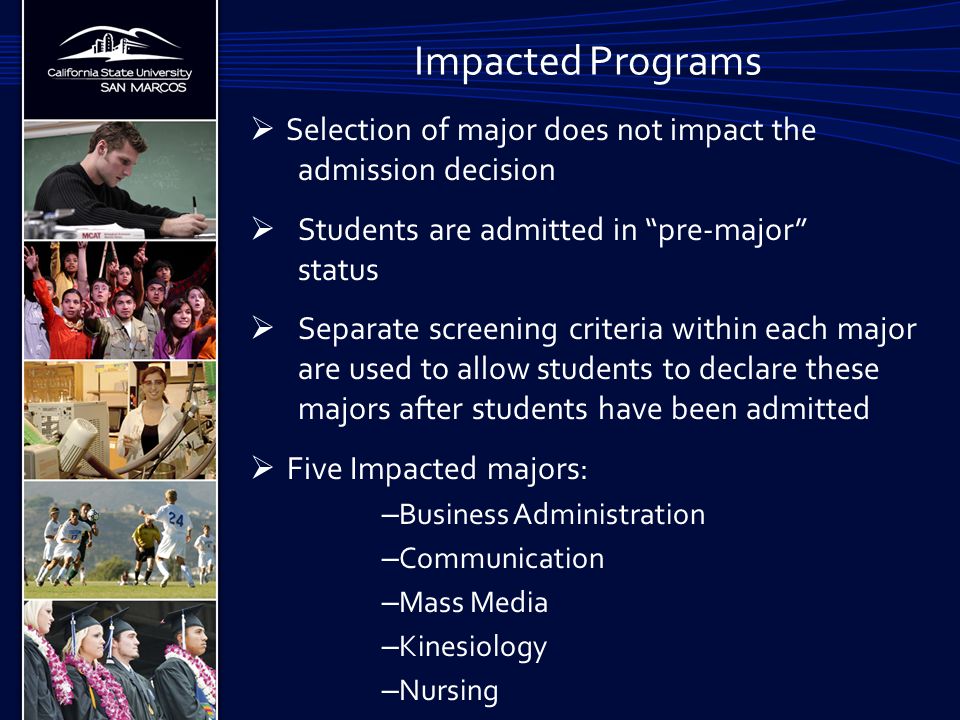 California State University
SAN MARCOS

MCAT

24

Impacted Programs

➢ Selection of major does not impact the admission decision

➢ Students are admitted in “pre-major” status

➢ Separate screening criteria within each major are used to allow students to declare these majors after students have been admitted

➢ Five Impacted majors:

–Business Administration

–Communication

–Mass Media

–Kinesiology

–Nursing